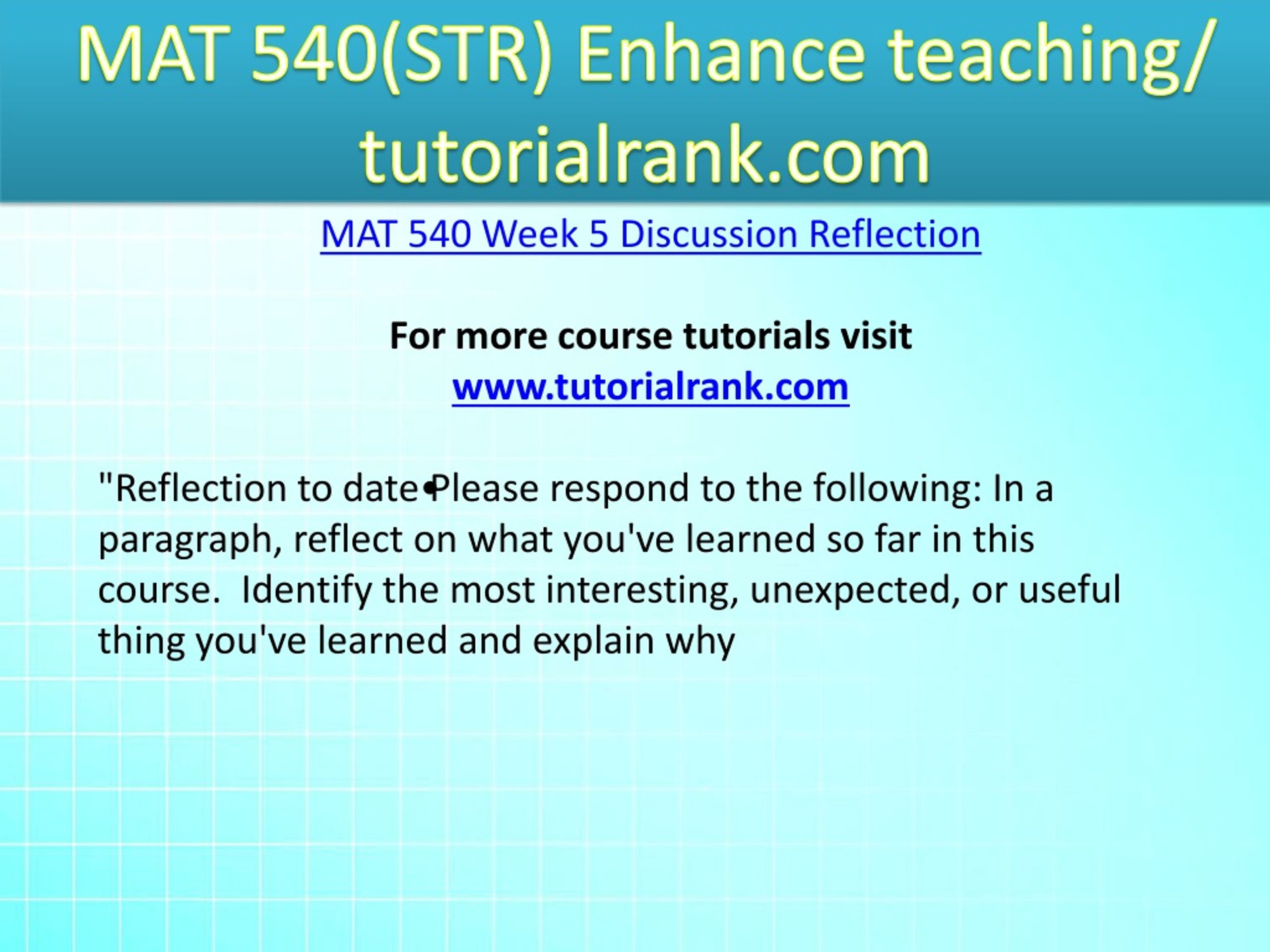 MAT 540(STR) Enhance teaching/ tutorialrank.com

MAT 540 Week 5 Discussion Reflection

For more course tutorials visit
www.tutorialrank.com

"Reflection to date•Please respond to the following: In a paragraph, reflect on what you've learned so far in this course. Identify the most interesting, unexpected, or useful thing you've learned and explain why